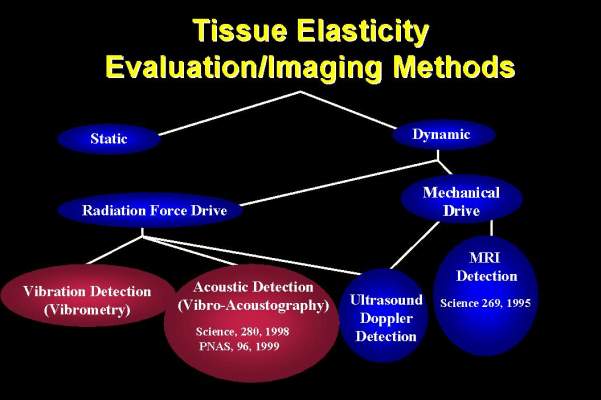 Tissue Elasticity Evaluation/Imaging Methods

Static

Dynamic

Radiation Force Drive

Mechanical Drive

Vibration Detection (Vibrometry)

Acoustic Detection (Vibro-Acoustography)

Science, 280, 1998
PNAS, 96, 1999

Ultrasound Doppler Detection

MRI Detection

Science 269, 1995